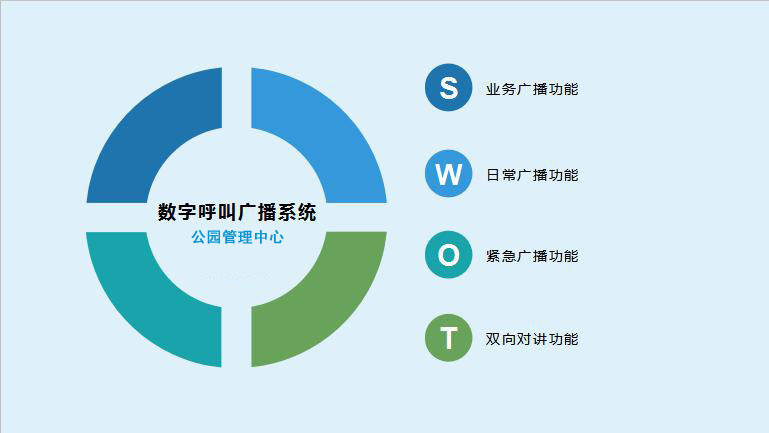 数字呼叫广播系统
公园管理中心

S 业务广播功能

W 日常广播功能

O 紧急广播功能

T 双向对讲功能